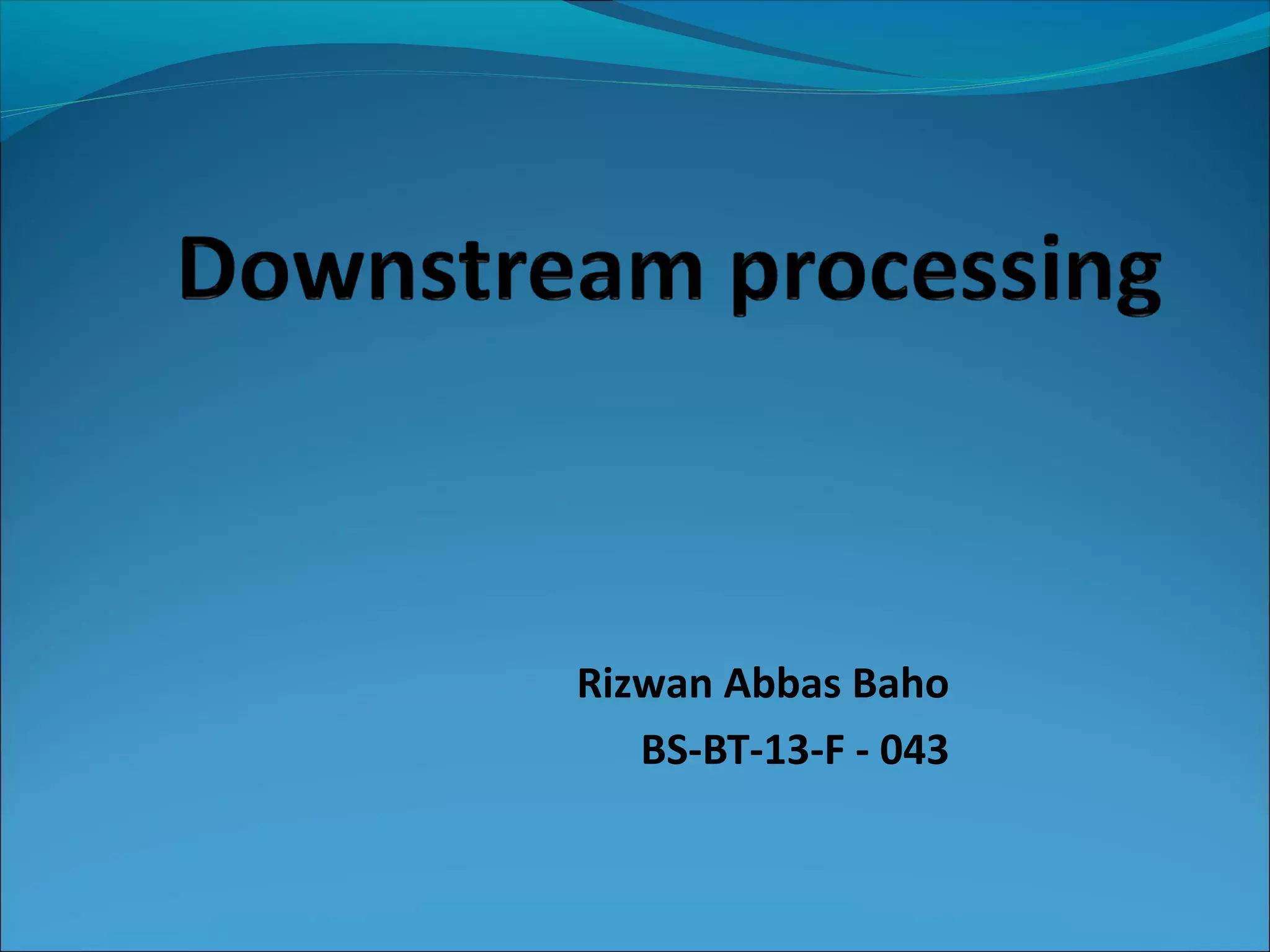 Downstream processing

Rizwan Abbas Baho
BS-BT-13-F - 043